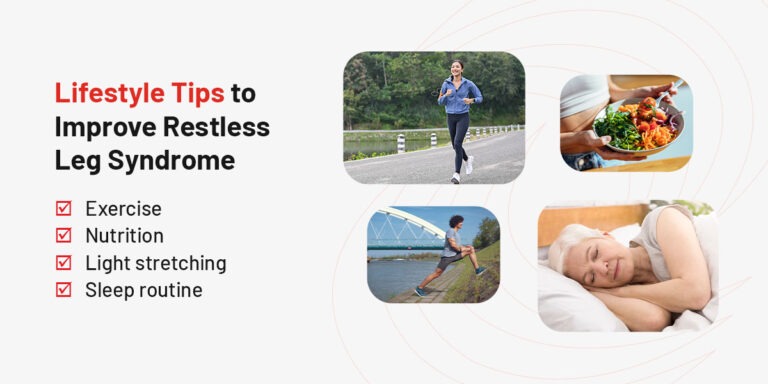 Lifestyle Tips to Improve Restless Leg Syndrome

☑ Exercise
☑ Nutrition
☑ Light stretching
☑ Sleep routine